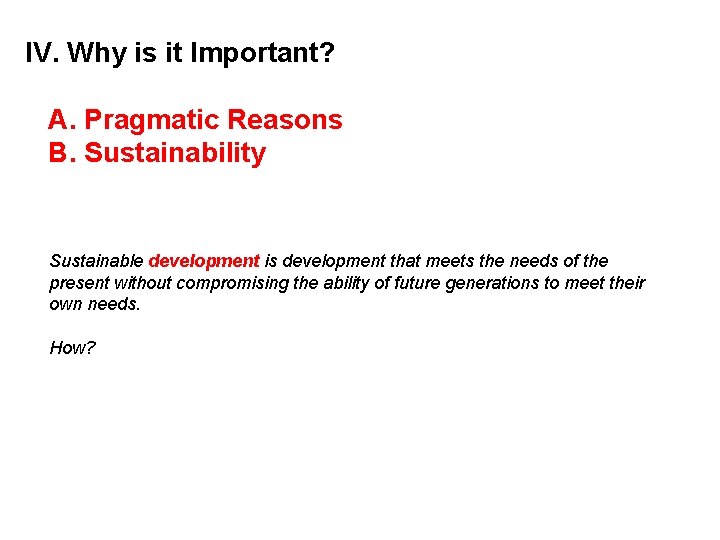 IV. Why is it Important?

A. Pragmatic Reasons
B. Sustainability

Sustainable development is development that meets the needs of the present without compromising the ability of future generations to meet their own needs.

How?